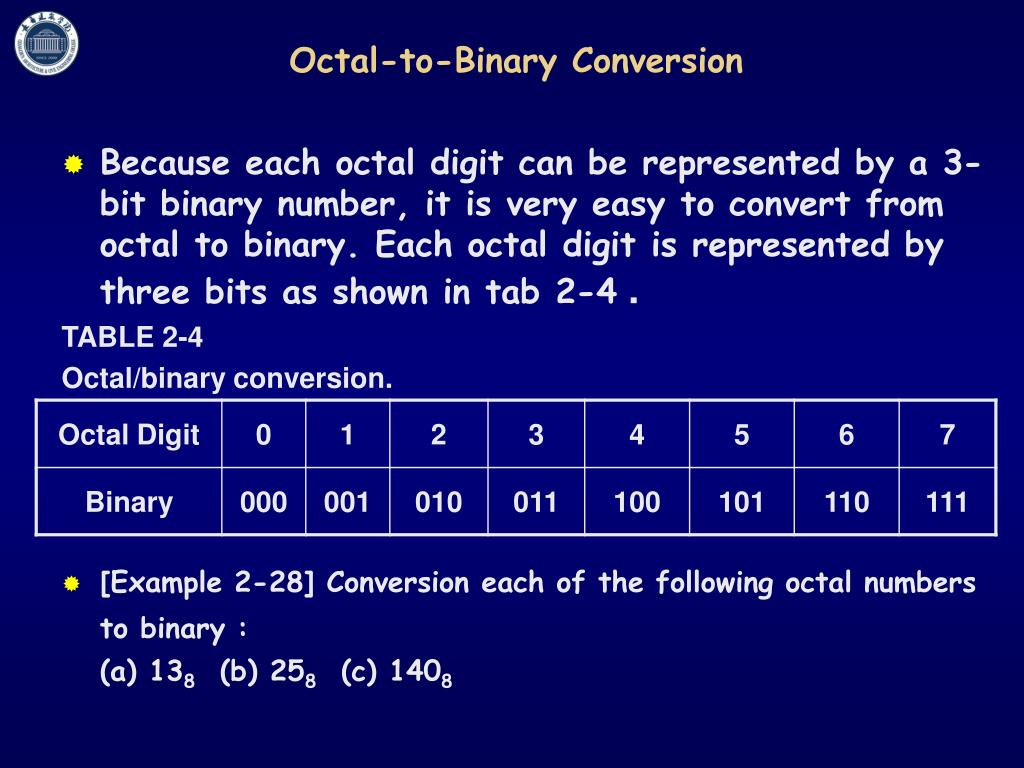 Octal-to-Binary Conversion

Because each octal digit can be represented by a 3-bit binary number, it is very easy to convert from octal to binary. Each octal digit is represented by three bits as shown in tab 2-4 .

TABLE 2-4
Octal/binary conversion.

| Octal Digit | 0 | 1 | 2 | 3 | 4 | 5 | 6 | 7 |
|---|---|---|---|---|---|---|---|---|
| Binary | 000 | 001 | 010 | 011 | 100 | 101 | 110 | 111 |

[Example 2-28] Conversion each of the following octal numbers to binary :
(a) $13_8$ (b) $25_8$ (c) $140_8$